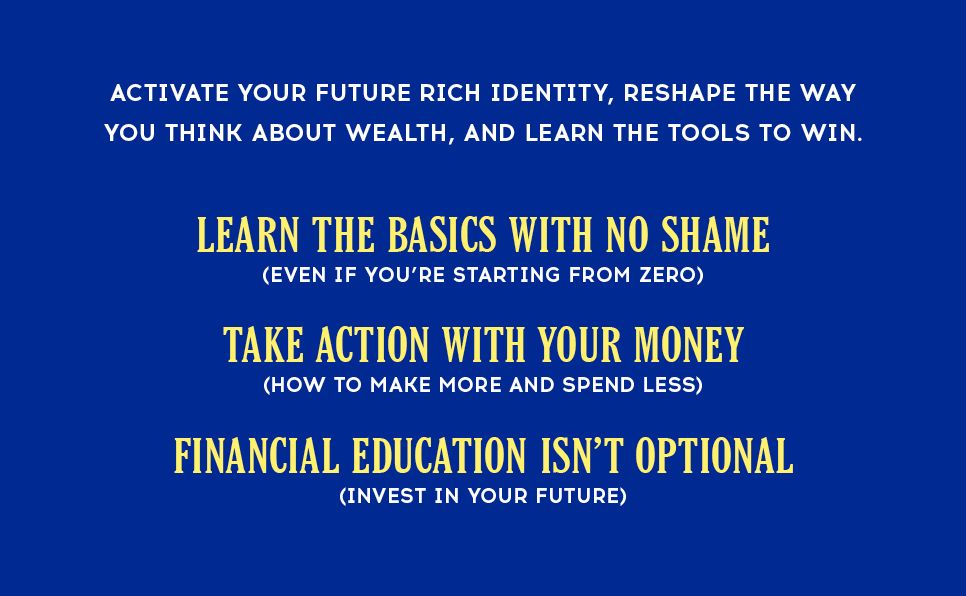 ACTIVATE YOUR FUTURE RICH IDENTITY, RESHAPE THE WAY YOU THINK ABOUT WEALTH, AND LEARN THE TOOLS TO WIN.

LEARN THE BASICS WITH NO SHAME
(EVEN IF YOU'RE STARTING FROM ZERO)

TAKE ACTION WITH YOUR MONEY
(HOW TO MAKE MORE AND SPEND LESS)

FINANCIAL EDUCATION ISN'T OPTIONAL
(INVEST IN YOUR FUTURE)